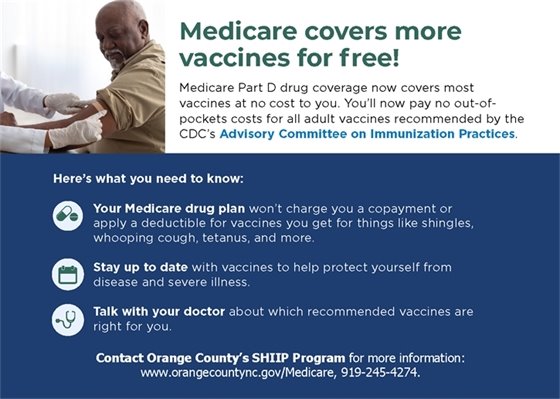 Medicare covers more vaccines for free!

Medicare Part D drug coverage now covers most vaccines at no cost to you. You'll now pay no out-of-pockets costs for all adult vaccines recommended by the CDC's Advisory Committee on Immunization Practices.

Here's what you need to know:

Your Medicare drug plan won't charge you a copayment or apply a deductible for vaccines you get for things like shingles, whooping cough, tetanus, and more.

Stay up to date with vaccines to help protect yourself from disease and severe illness.

Talk with your doctor about which recommended vaccines are right for you.

Contact Orange County's SHIIP Program for more information: www.orangecountync.gov/Medicare, 919-245-4274.